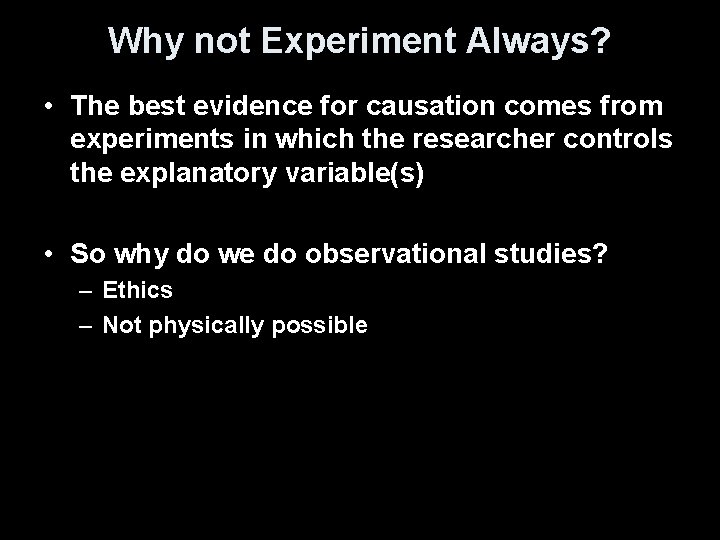 Why not Experiment Always?

• The best evidence for causation comes from experiments in which the researcher controls the explanatory variable(s)

• So why do we do observational studies?
– Ethics
– Not physically possible